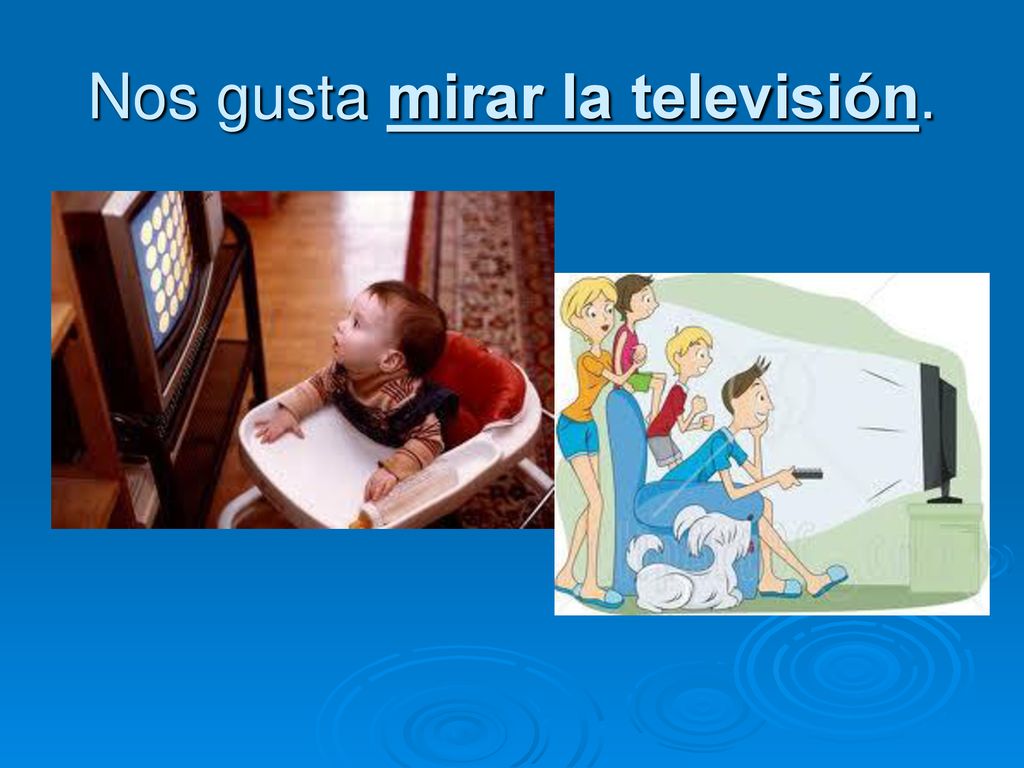 Nos gusta mirar la televisión.